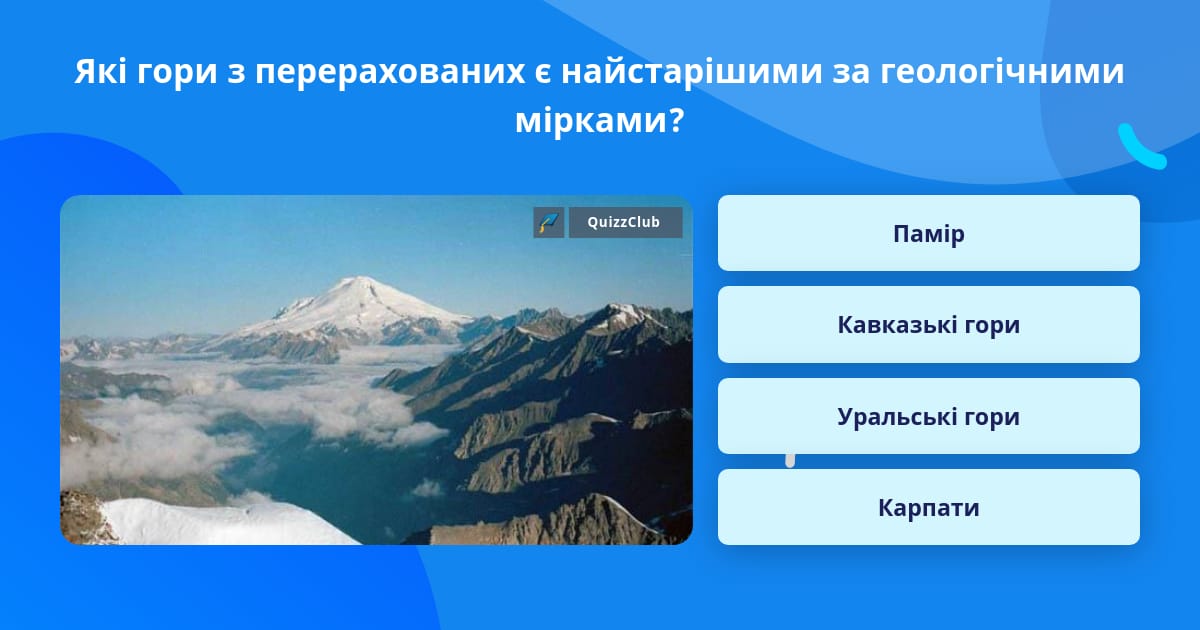 Які гори з перерахованих є найстарішими за геологічними мірками?

QuizzClub

Памір

Кавказькі гори

Уральські гори

Карпати